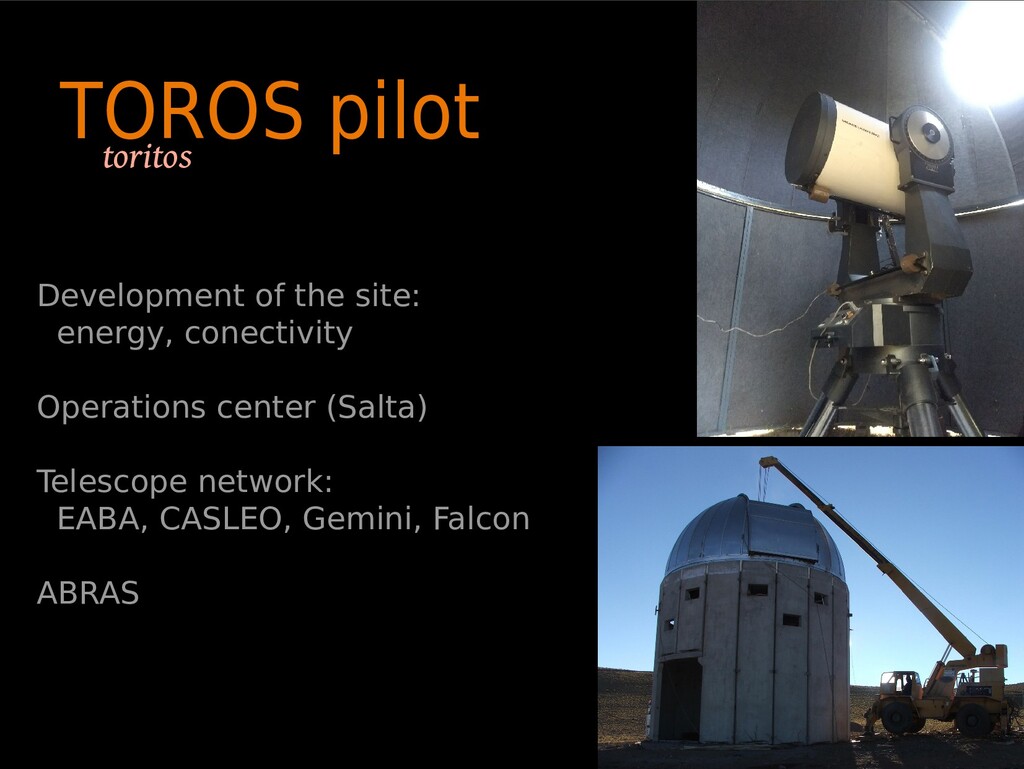 TOROS pilot
toritos

Development of the site:
energy, conectivity

Operations center (Salta)

Telescope network:
EABA, CASLEO, Gemini, Falcon

ABRAS